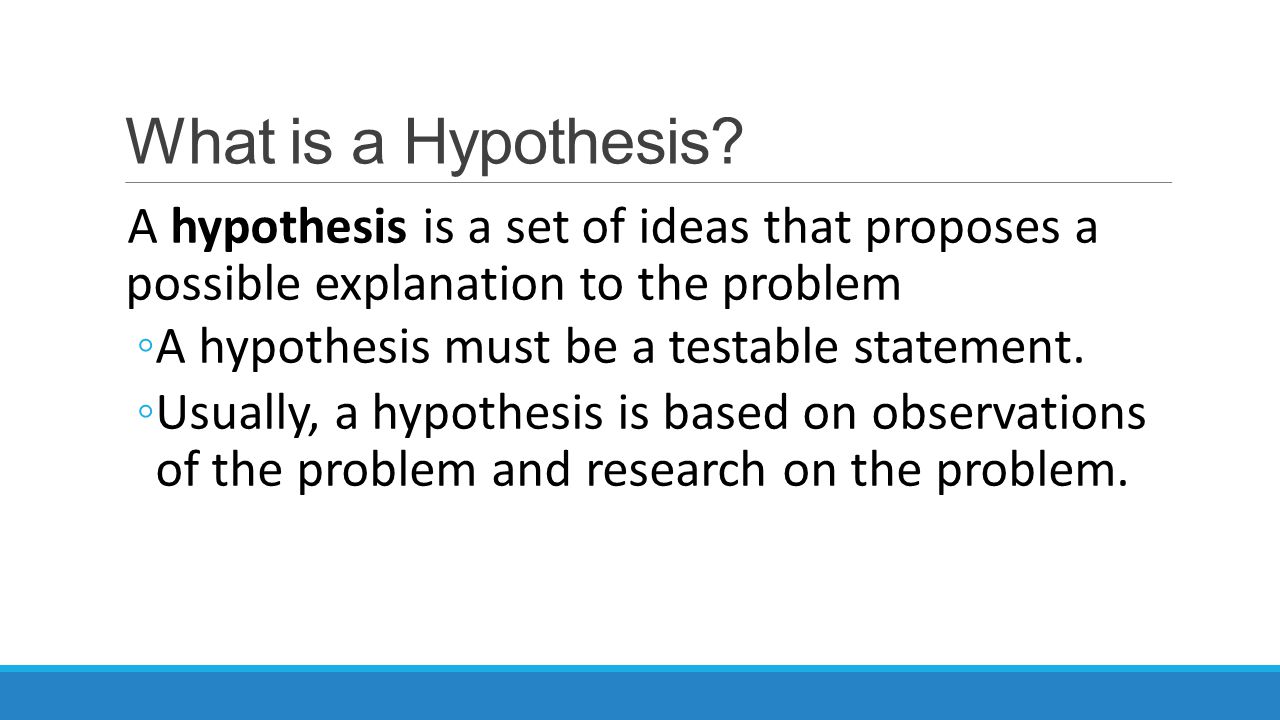 What is a Hypothesis?

A hypothesis is a set of ideas that proposes a possible explanation to the problem

◦A hypothesis must be a testable statement.

◦Usually, a hypothesis is based on observations of the problem and research on the problem.